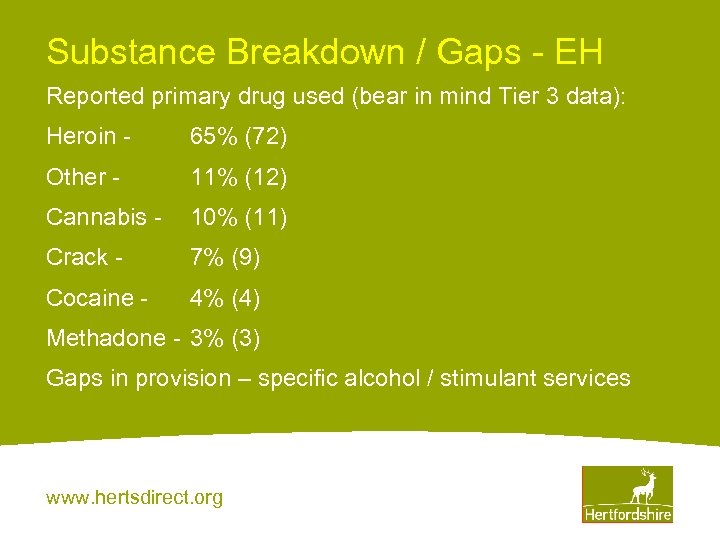 Substance Breakdown / Gaps - EH

Reported primary drug used (bear in mind Tier 3 data):

Heroin - 65% (72)

Other - 11% (12)

Cannabis - 10% (11)

Crack - 7% (9)

Cocaine - 4% (4)

Methadone - 3% (3)

Gaps in provision – specific alcohol / stimulant services

www.hertsdirect.org

Hertfordshire